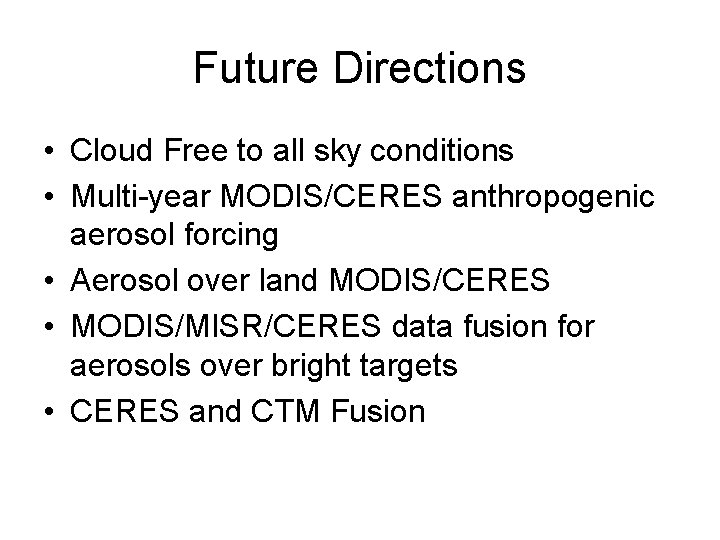 Future Directions

• Cloud Free to all sky conditions
• Multi-year MODIS/CERES anthropogenic aerosol forcing
• Aerosol over land MODIS/CERES
• MODIS/MISR/CERES data fusion for aerosols over bright targets
• CERES and CTM Fusion